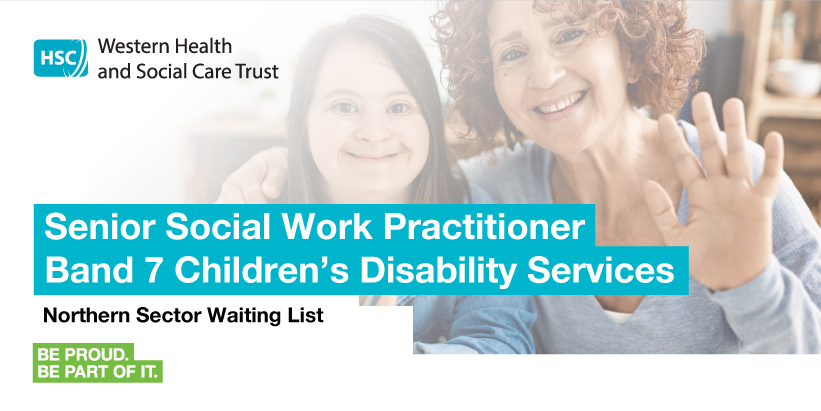 HSC Western Health and Social Care Trust

Senior Social Work Practitioner
Band 7 Children's Disability Services

Northern Sector Waiting List

BE PROUD.
BE PART OF IT.